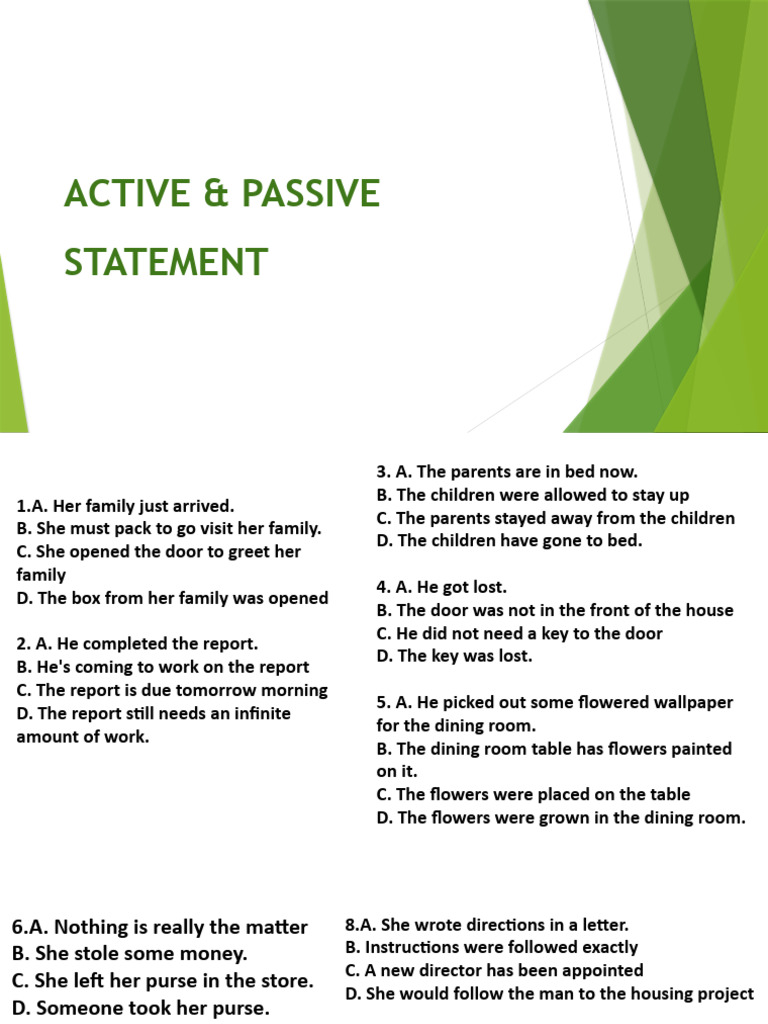 ACTIVE & PASSIVE STATEMENT

1.A. Her family just arrived.
B. She must pack to go visit her family.
C. She opened the door to greet her family
D. The box from her family was opened

2. A. He completed the report.
B. He's coming to work on the report
C. The report is due tomorrow morning
D. The report still needs an infinite amount of work.

3. A. The parents are in bed now.
B. The children were allowed to stay up
C. The parents stayed away from the children
D. The children have gone to bed.

4. A. He got lost.
B. The door was not in the front of the house
C. He did not need a key to the door
D. The key was lost.

5. A. He picked out some flowered wallpaper for the dining room.
B. The dining room table has flowers painted on it.
C. The flowers were placed on the table
D. The flowers were grown in the dining room.

6.A. Nothing is really the matter
B. She stole some money.
C. She left her purse in the store.
D. Someone took her purse.

8.A. She wrote directions in a letter.
B. Instructions were followed exactly
C. A new director has been appointed
D. She would follow the man to the housing project